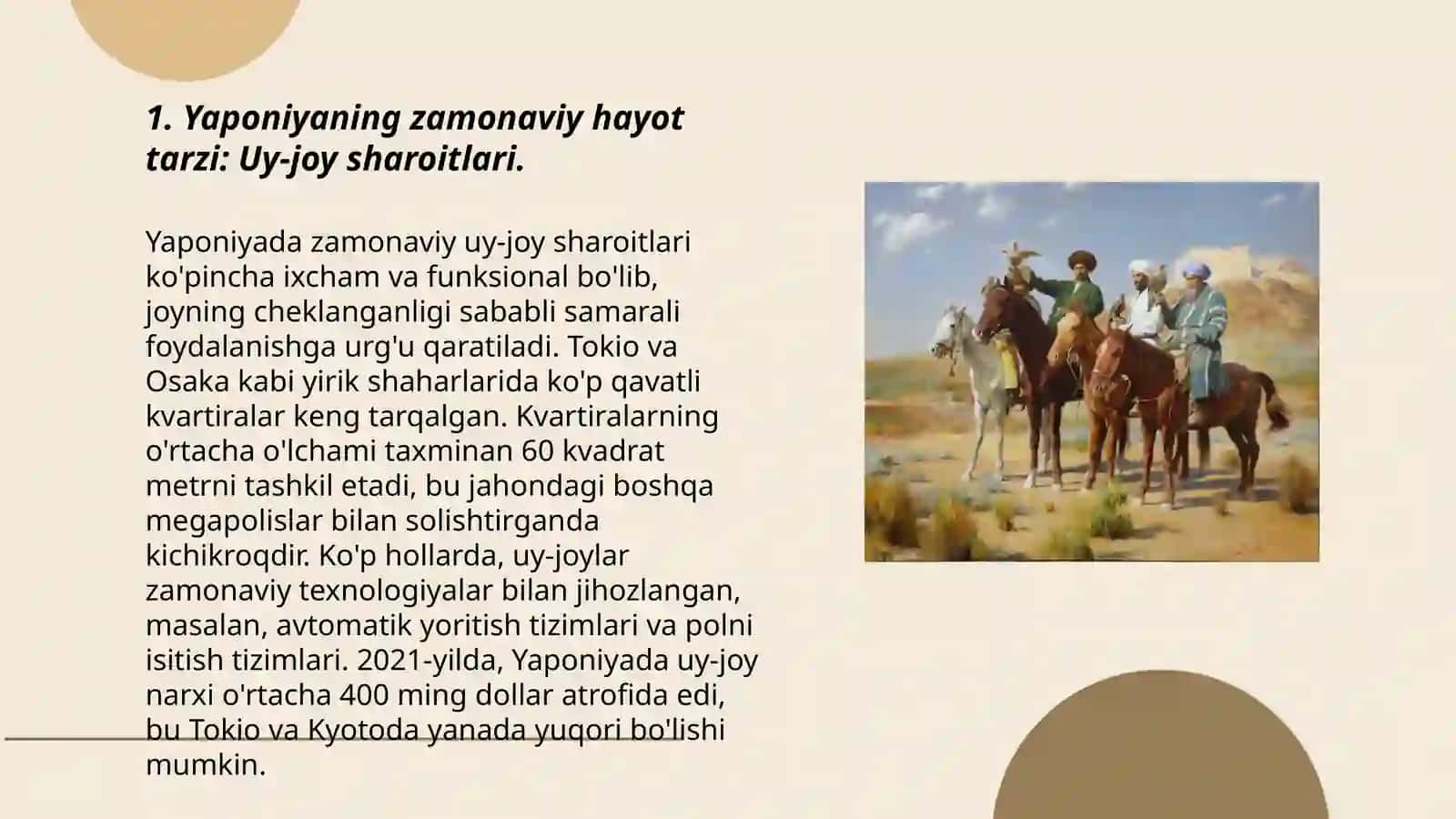 1. Yaponiyaning zamonaviy hayot tarzi: Uy-joy sharoitlari.

Yaponiyada zamonaviy uy-joy sharoitlari ko'pincha ixcham va funksional bo'lib, joyning cheklanganligi sababli samarali foydalanishga urg'u qaratiladi. Tokio va Osaka kabi yirik shaharlarida ko'p qavatli kvartiralar keng tarqalgan. Kvartiralarning o'rtacha o'lchami taxminan 60 kvadrat metrni tashkil etadi, bu jahondagi boshqa megapolislar bilan solishtirganda kichikroqdir. Ko'p hollarda, uy-joylar zamonaviy texnologiyalar bilan jihozlangan, masalan, avtomatik yoritish tizimlari va polni isitish tizimlari. 2021-yilda, Yaponiyada uy-joy narxi o'rtacha 400 ming dollar atrofida edi, bu Tokio va Kyotoda yanada yuqori bo'lishi mumkin.